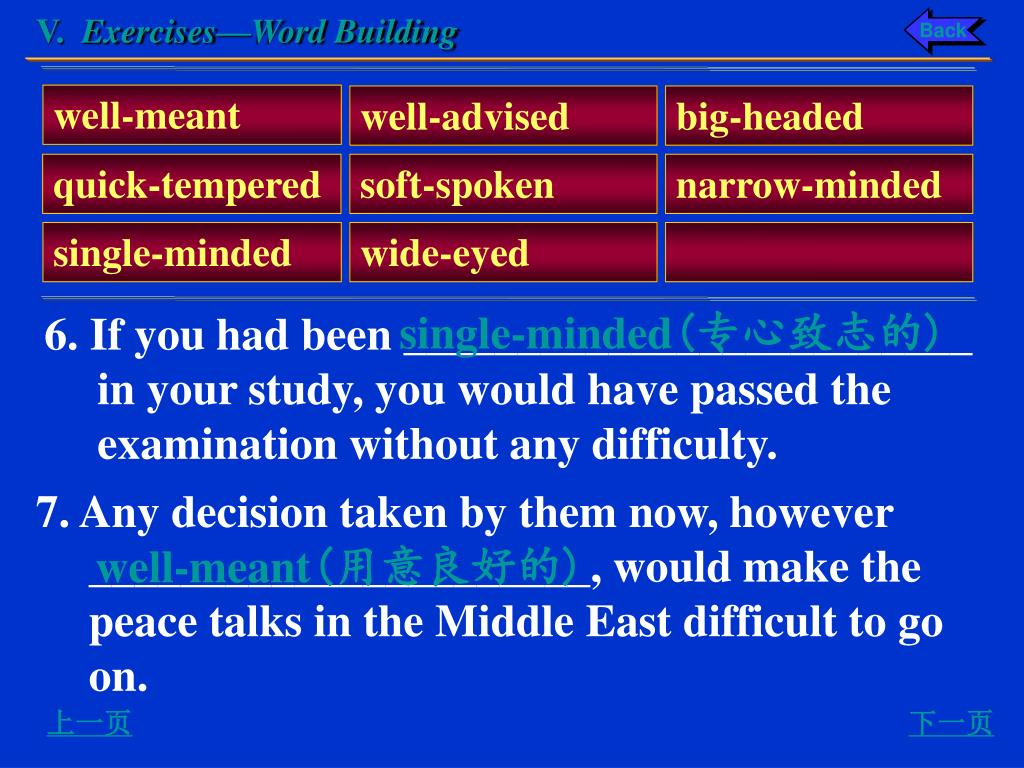 V. Exercises—Word Building

Back

| well-meant | well-advised | big-headed |
|---|---|---|
| quick-tempered | soft-spoken | narrow-minded |
| single-minded | wide-eyed | |

6. If you had been single-minded(专心致志的) in your study, you would have passed the examination without any difficulty.

7. Any decision taken by them now, however well-meant(用意良好的), would make the peace talks in the Middle East difficult to go on.

上一页

下一页